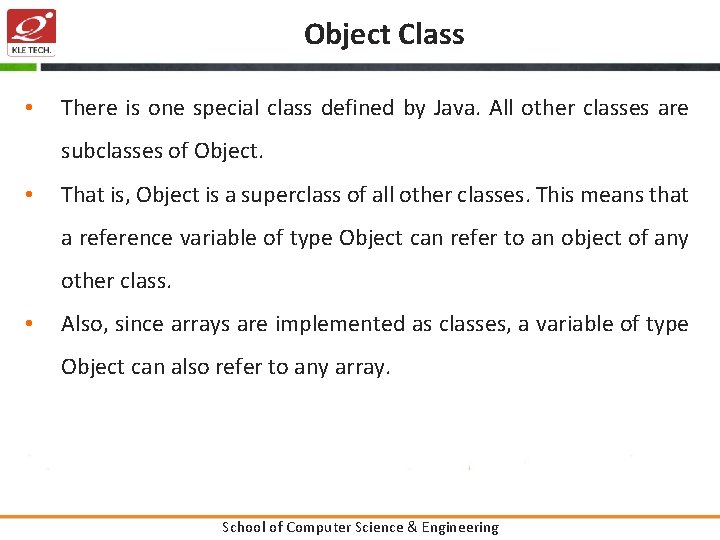 KLE TECH.

Object Class

• There is one special class defined by Java. All other classes are subclasses of Object.

• That is, Object is a superclass of all other classes. This means that a reference variable of type Object can refer to an object of any other class.

• Also, since arrays are implemented as classes, a variable of type Object can also refer to any array.

School of Computer Science & Engineering